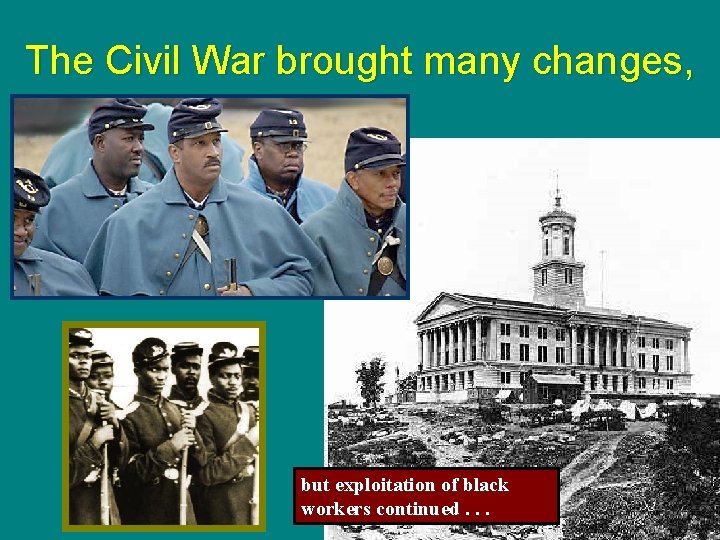 The Civil War brought many changes,

but exploitation of black workers continued . . .